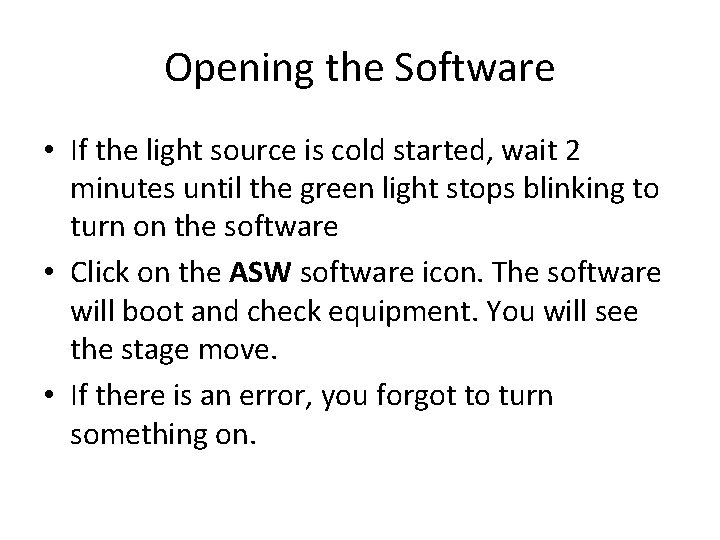 Opening the Software

• If the light source is cold started, wait 2 minutes until the green light stops blinking to turn on the software

• Click on the ASW software icon. The software will boot and check equipment. You will see the stage move.

• If there is an error, you forgot to turn something on.